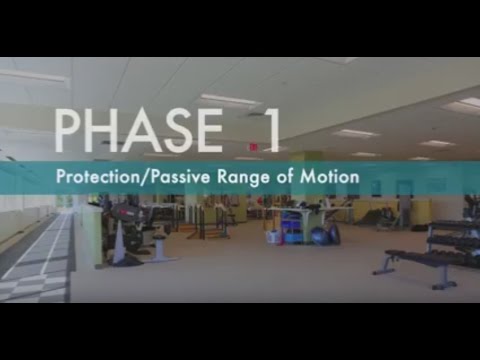 PHASE 1

Protection/Passive Range of Motion